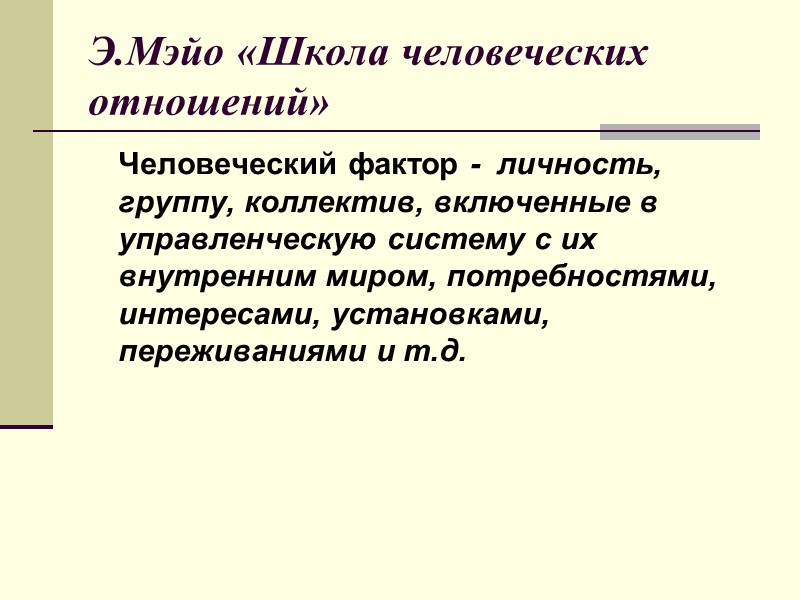 Э.Мэйо «Школа человеческих отношений»

Человеческий фактор - личность, группу, коллектив, включенные в управленческую систему с их внутренним миром, потребностями, интересами, установками, переживаниями и т.д.